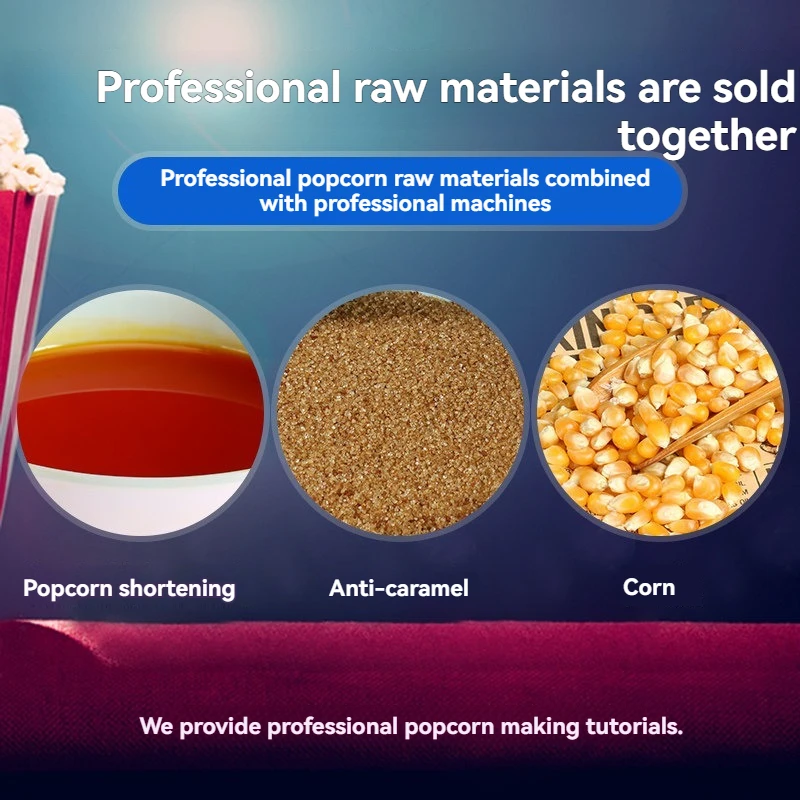 Professional raw materials are sold together

Professional popcorn raw materials combined with professional machines

Popcorn shortening

Anti-caramel

Corn

We provide professional popcorn making tutorials.